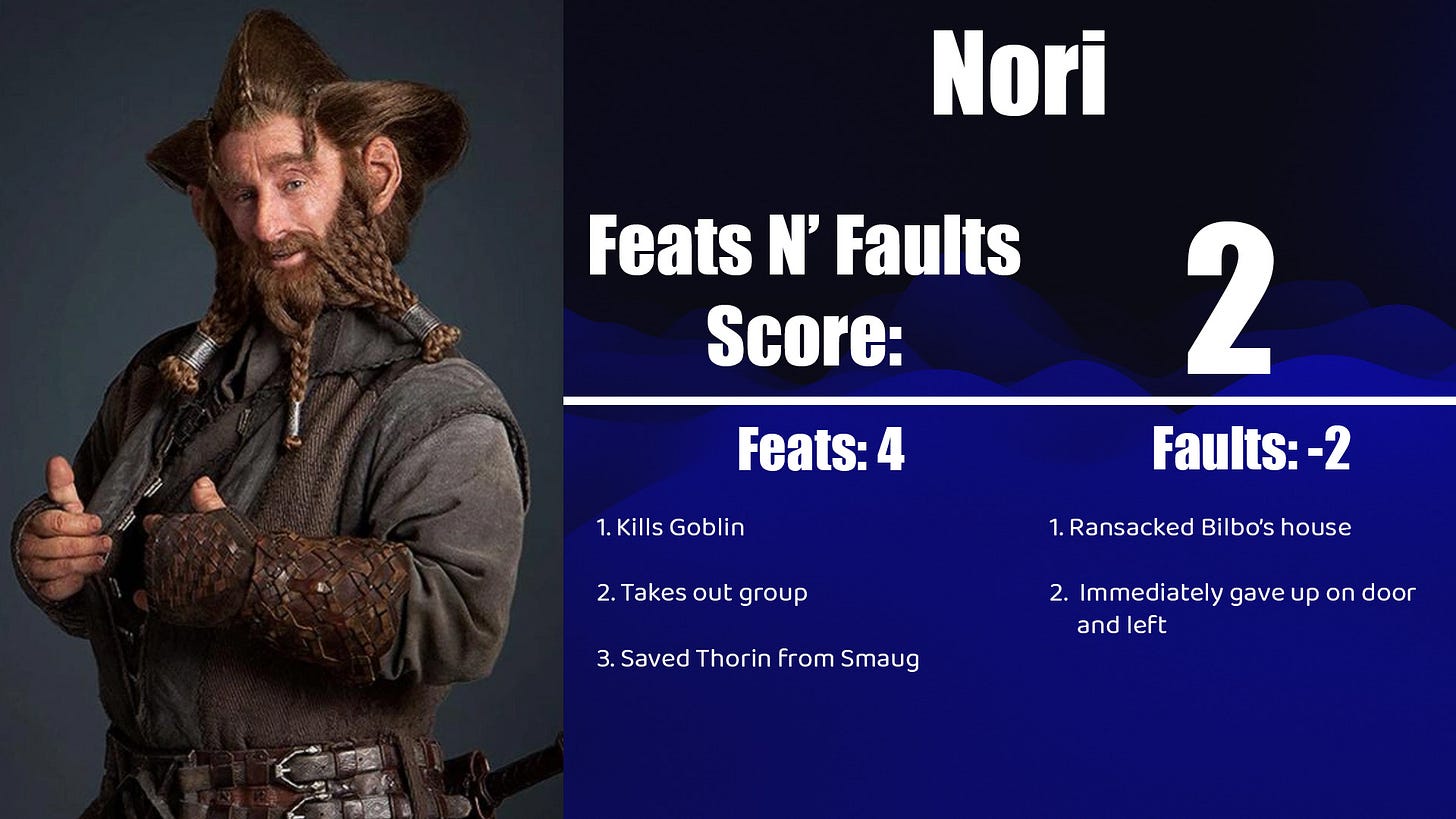 Nori

Feats N' Faults Score:

2

Feats: 4

1. Kills Goblin

2. Takes out group

3. Saved Thorin from Smaug

Faults: -2

1. Ransacked Bilbo's house

2. Immediately gave up on door and left